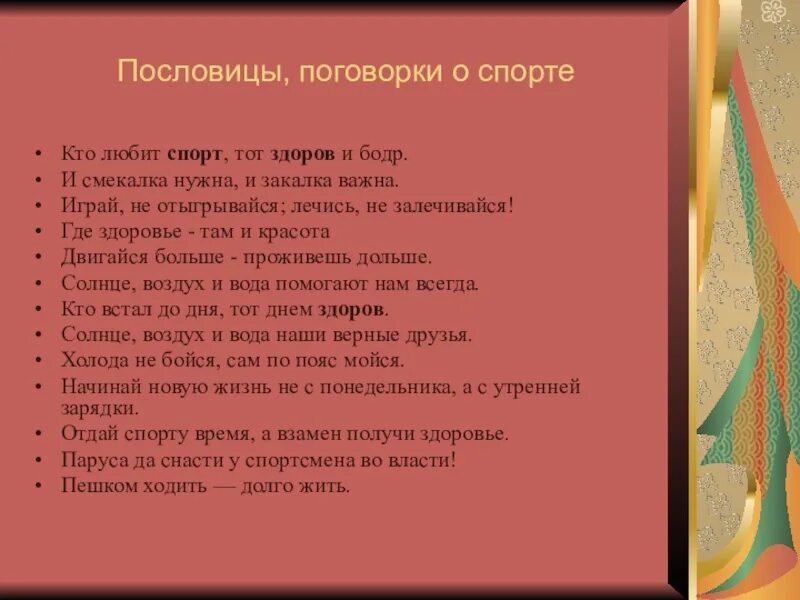 Пословицы, поговорки о спорте

• Кто любит спорт, тот здоров и бодр.
• И смекалка нужна, и закалка важна.
• Играй, не отыгрывайся; лечись, не залечивайся!
• Где здоровье - там и красота
• Двигайся больше - проживешь дольше.
• Солнце, воздух и вода помогают нам всегда.
• Кто встал до дня, тот днем здоров.
• Солнце, воздух и вода наши верные друзья.
• Холода не бойся, сам по пояс мойся.
• Начинай новую жизнь не с понедельника, а с утренней зарядки.
• Отдай спорту время, а взамен получи здоровье.
• Паруса да снасти у спортсмена во власти!
• Пешком ходить — долго жить.